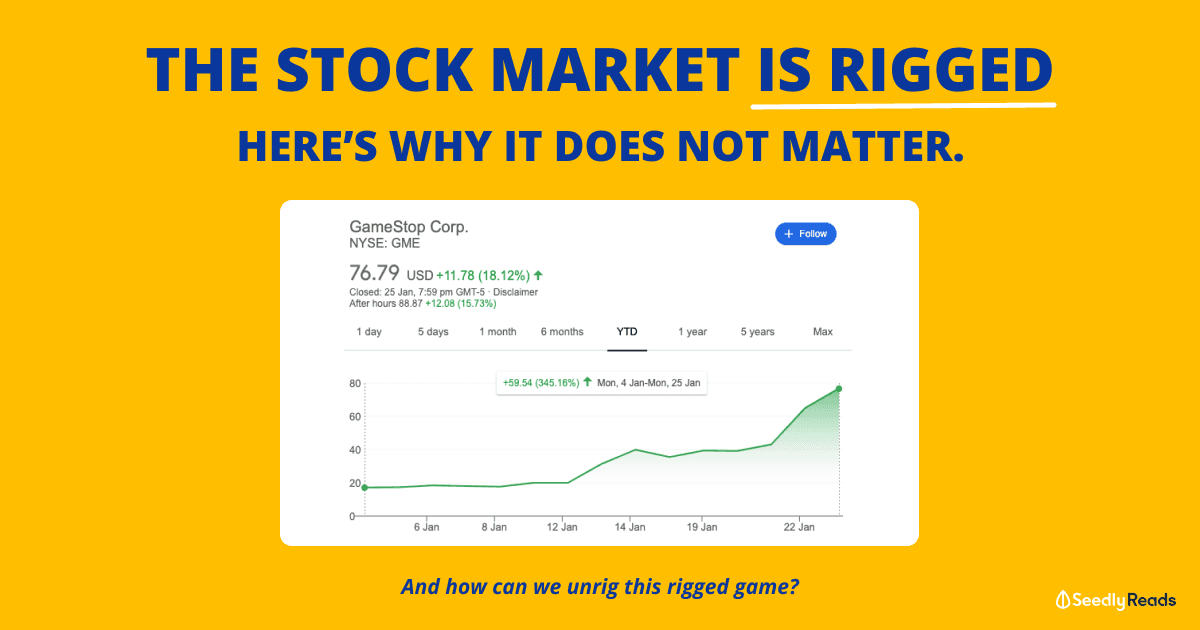 THE STOCK MARKET IS RIGGED
HERE'S WHY IT DOES NOT MATTER.

GameStop Corp.
NYSE: GME

+ Follow

76.79 USD +11.78 (18.12%) ↑
Closed: 25 Jan, 7:59 pm GMT-5 · Disclaimer
After hours 88.87 +12.08 (15.73%)

1 day 5 days 1 month 6 months YTD 1 year 5 years Max

+59.54 (345.16%) ↑ Mon, 4 Jan-Mon, 25 Jan

80
60
40
20
0

6 Jan 8 Jan 12 Jan 14 Jan 19 Jan 22 Jan

And how can we unrig this rigged game?

Seedly Reads